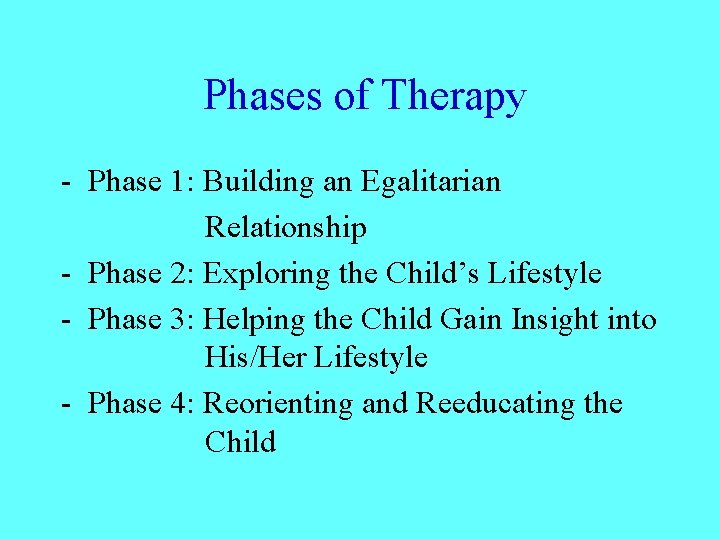 Phases of Therapy

- Phase 1: Building an Egalitarian Relationship
- Phase 2: Exploring the Child’s Lifestyle
- Phase 3: Helping the Child Gain Insight into His/Her Lifestyle
- Phase 4: Reorienting and Reeducating the Child